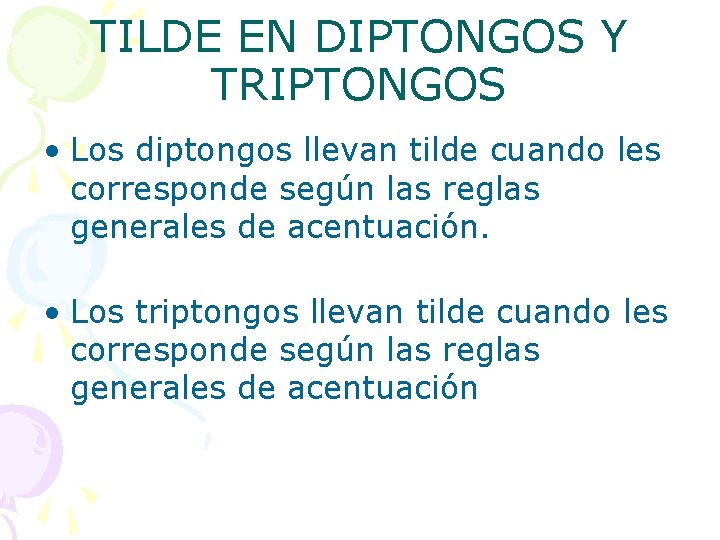 TILDE EN DIPTONGOS Y TRIPTONGOS

• Los diptongos llevan tilde cuando les corresponde según las reglas generales de acentuación.

• Los triptongos llevan tilde cuando les corresponde según las reglas generales de acentuación